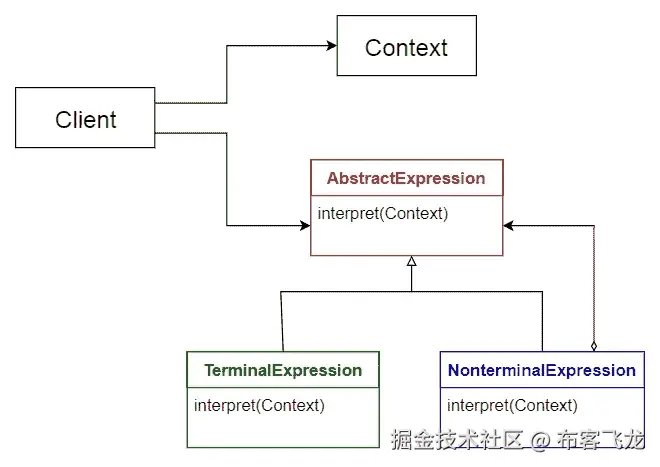 Context

Client

AbstractExpression
interpret(Context)

TerminalExpression
interpret(Context)

NonterminalExpression
interpret(Context)

掘金技术社区 @ 布客飞龙